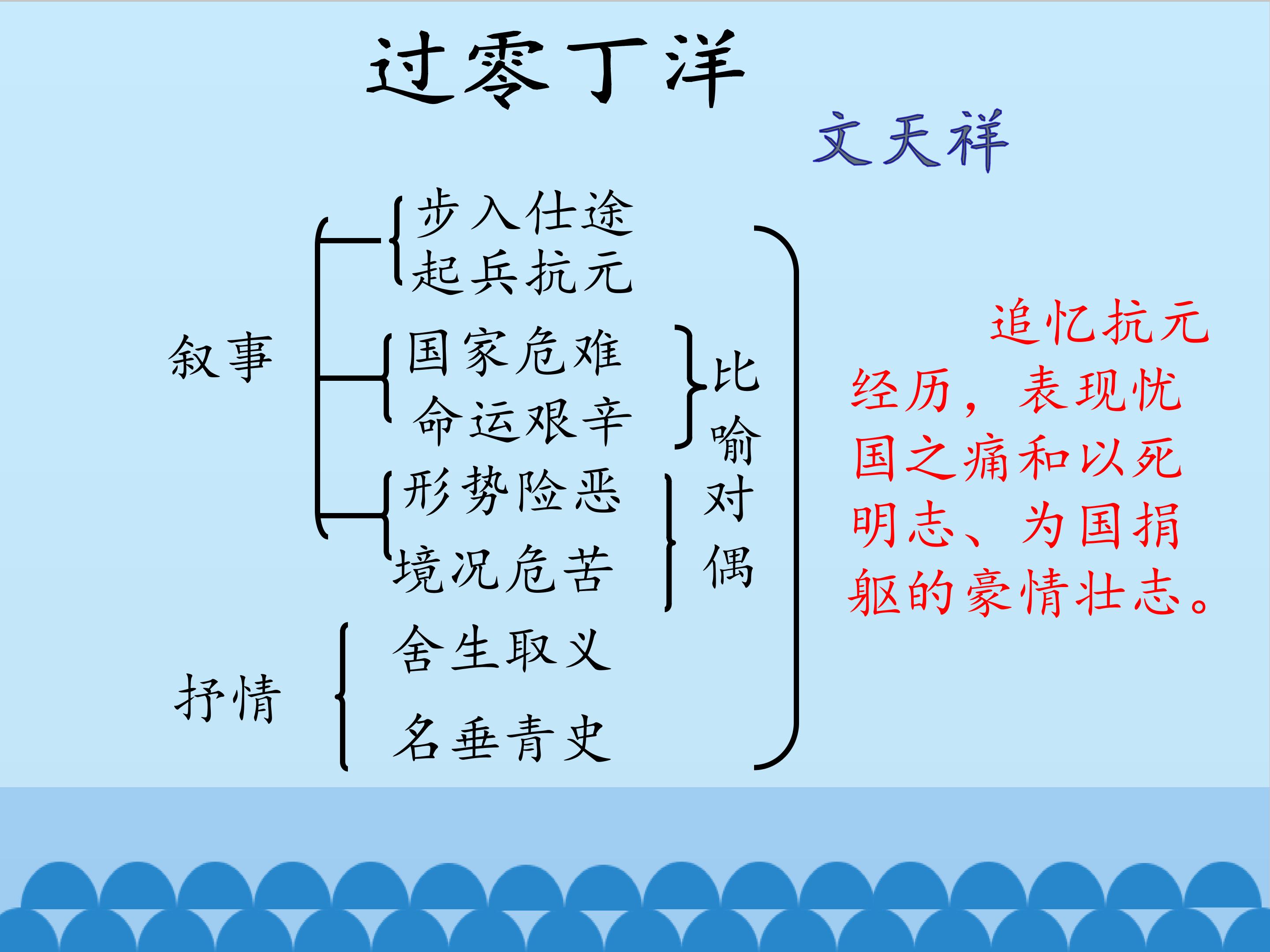 过零丁洋

文天祥

叙事

步入仕途
起兵抗元

国家危难
命运艰辛

形势险恶
境况危苦

比喻

对偶

抒情

舍生取义

名垂青史

追忆抗元经历，表现忧国之痛和以死明志、为国捐躯的豪情壮志。